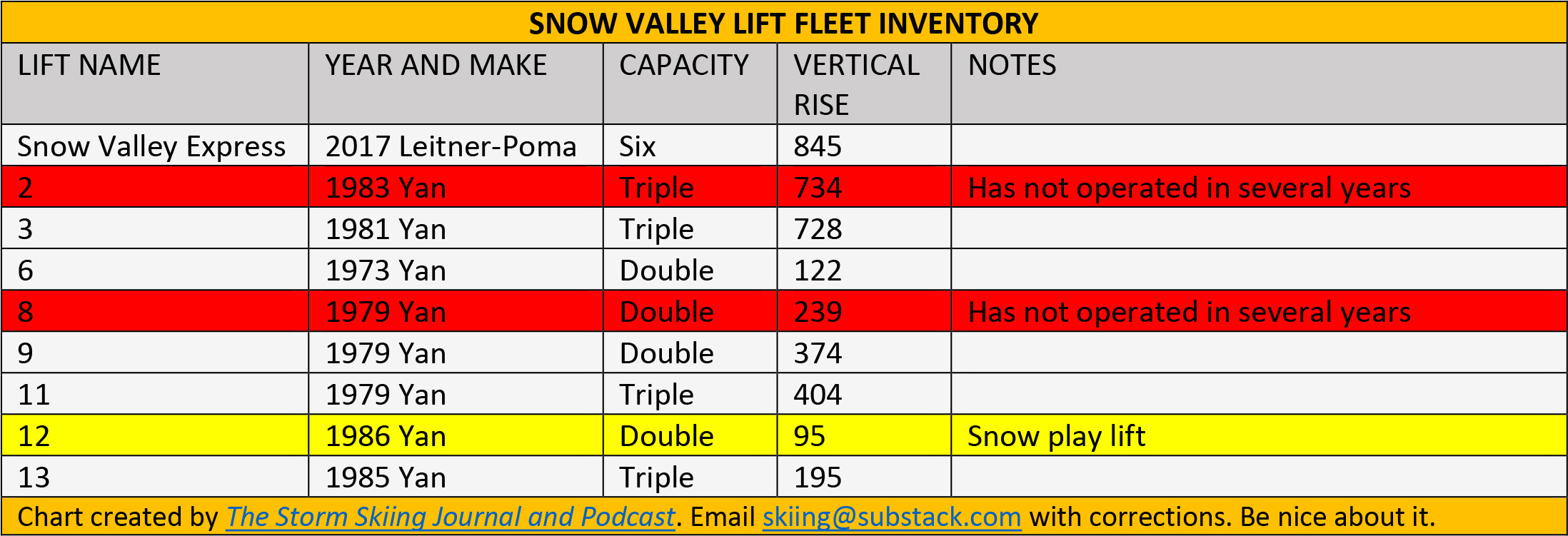 SNOW VALLEY LIFT FLEET INVENTORY

| LIFT NAME | YEAR AND MAKE | CAPACITY | VERTICAL RISE | NOTES |
|---|---|---|---|---|
| Snow Valley Express | 2017 Leitner-Poma | Six | 845 | |
| 2 | 1983 Yan | Triple | 734 | Has not operated in several years |
| 3 | 1981 Yan | Triple | 728 | |
| 6 | 1973 Yan | Double | 122 | |
| 8 | 1979 Yan | Double | 239 | Has not operated in several years |
| 9 | 1979 Yan | Double | 374 | |
| 11 | 1979 Yan | Triple | 404 | |
| 12 | 1986 Yan | Double | 95 | Snow play lift |
| 13 | 1985 Yan | Triple | 195 | |

Chart created by The Storm Skiing Journal and Podcast. Email skiing@substack.com with corrections. Be nice about it.